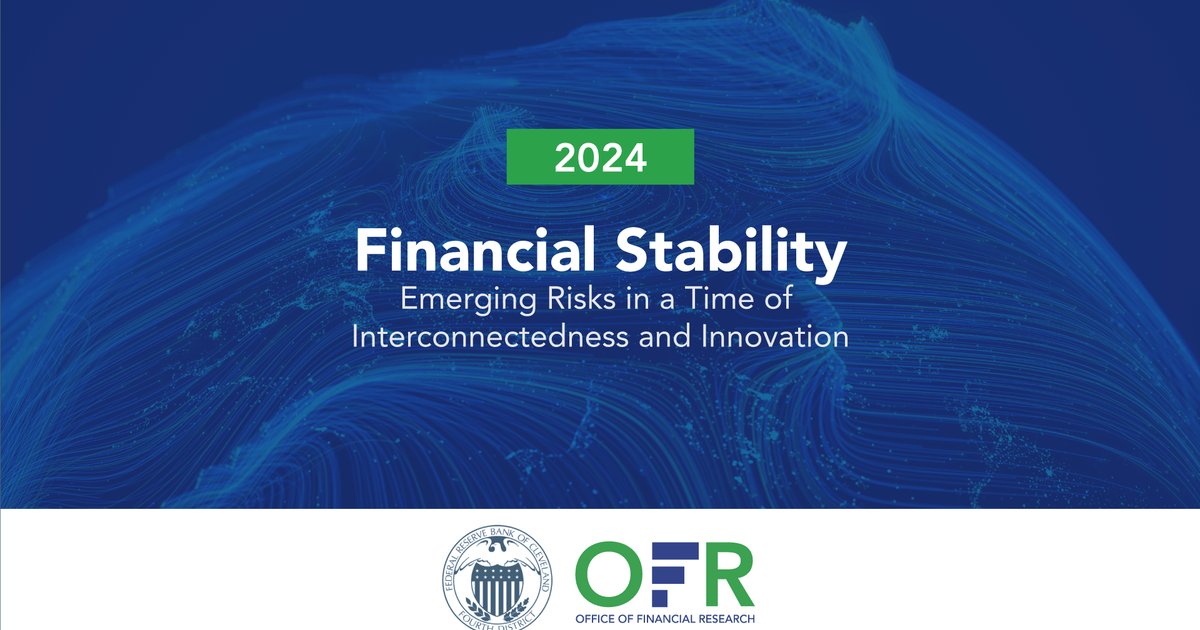 2024

Financial Stability
Emerging Risks in a Time of Interconnectedness and Innovation

FEDERAL RESERVE BANK OF CLEVELAND
FOURTH DISTRICT

OFR
OFFICE OF FINANCIAL RESEARCH